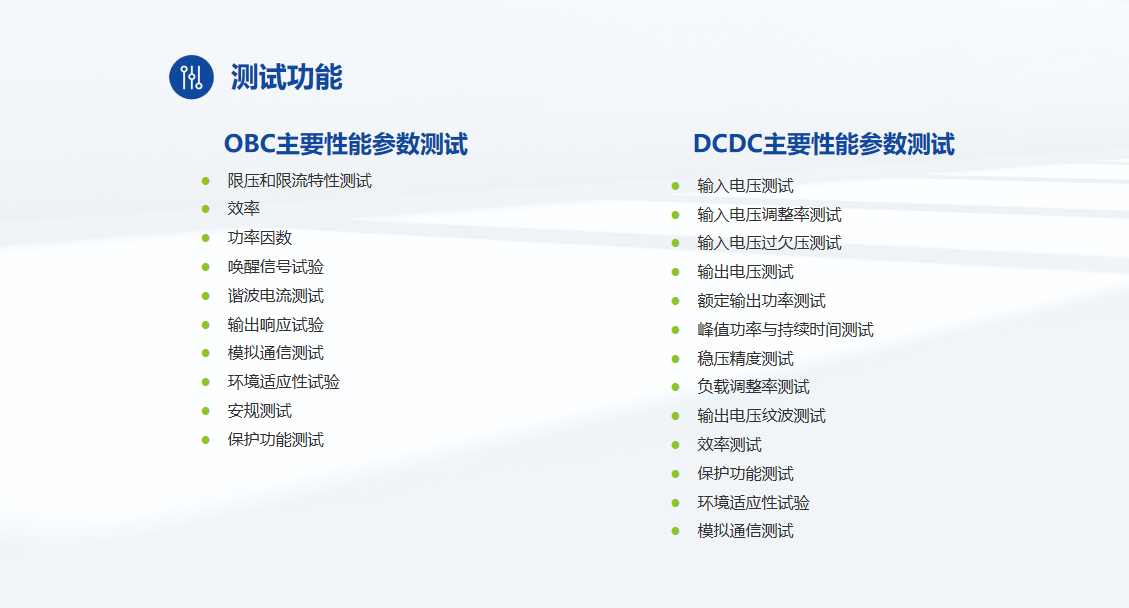 测试功能

OBC主要性能参数测试

- 限压和限流特性测试
- 效率
- 功率因数
- 唤醒信号试验
- 谐波电流测试
- 输出响应试验
- 模拟通信测试
- 环境适应性试验
- 安规测试
- 保护功能测试

DCDC主要性能参数测试

- 输入电压测试
- 输入电压调整率测试
- 输入电压过欠压测试
- 输出电压测试
- 额定输出功率测试
- 峰值功率与持续时间测试
- 稳压精度测试
- 负载调整率测试
- 输出电压纹波测试
- 效率测试
- 保护功能测试
- 环境适应性试验
- 模拟通信测试